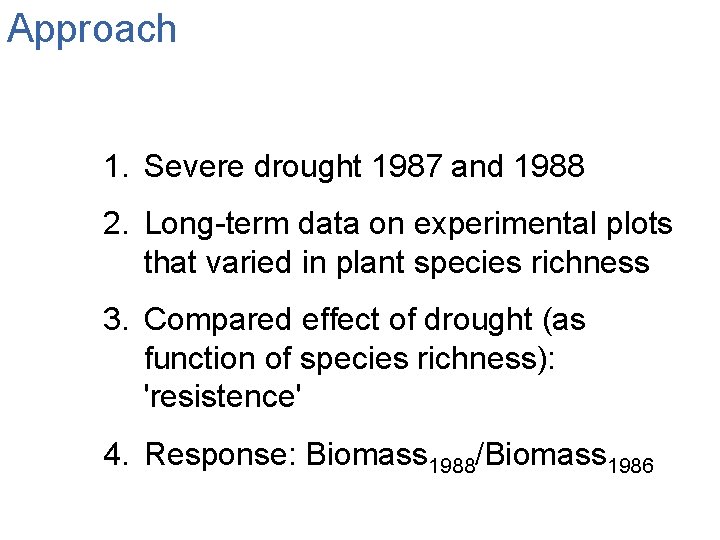 Approach

1. Severe drought 1987 and 1988
2. Long-term data on experimental plots that varied in plant species richness
3. Compared effect of drought (as function of species richness): 'resistence'
4. Response: $Biomass_{1988}/Biomass_{1986}$